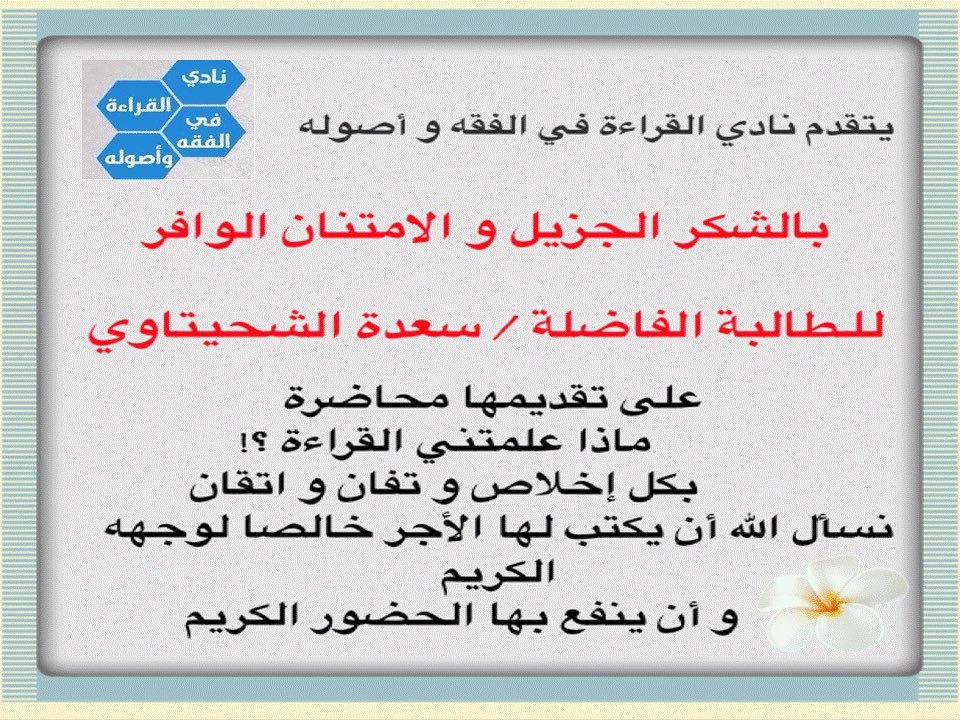 نادي
القراءة
في
الفقه
وأصوله

يتقدم نادي القراءة في الفقه و أصوله

بالشكر الجزيل و الامتنان الوافر

للطالبة الفاضلة / سعدة الشحيتاوي

على تقديمها محاضرة
ماذا علمتني القراءة ؟!
بكل إخلاص و تفان و اتقان
نسأل الله أن يكتب لها الأجر خالصا لوجهه الكريم
و أن ينفع بها الحضور الكريم